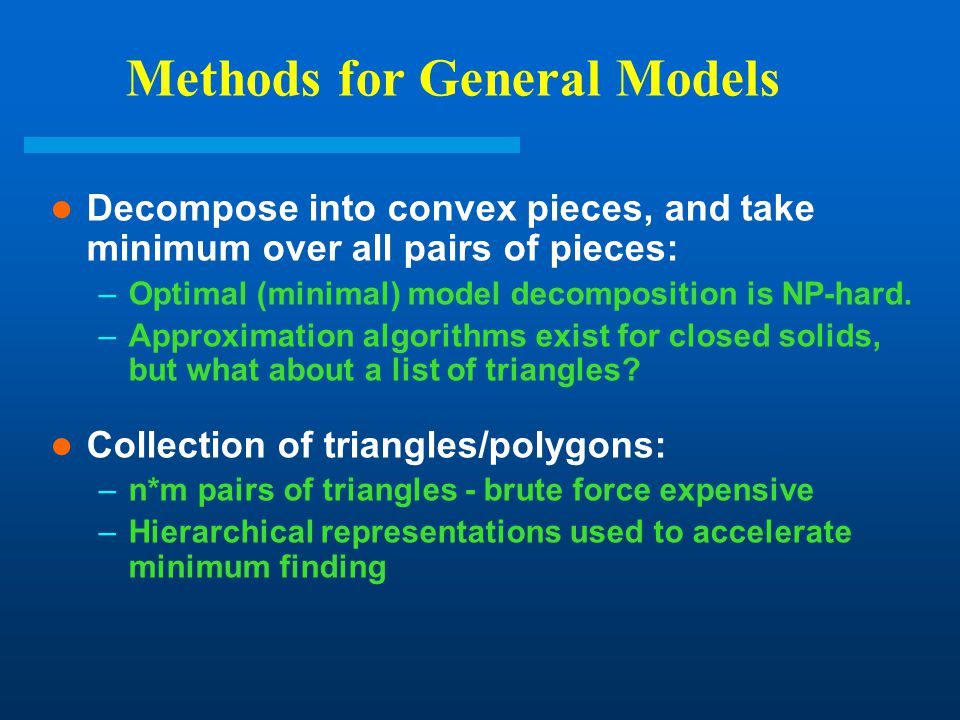 Methods for General Models

● Decompose into convex pieces, and take minimum over all pairs of pieces:
– Optimal (minimal) model decomposition is NP-hard.
– Approximation algorithms exist for closed solids, but what about a list of triangles?

● Collection of triangles/polygons:
– n*m pairs of triangles - brute force expensive
– Hierarchical representations used to accelerate minimum finding